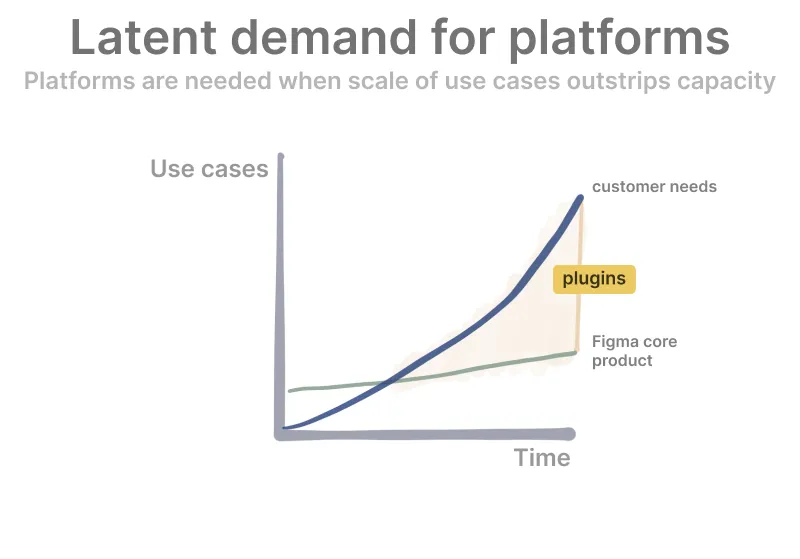 Latent demand for platforms

Platforms are needed when scale of use cases outstrips capacity

Use cases

customer needs

plugins

Figma core product

Time